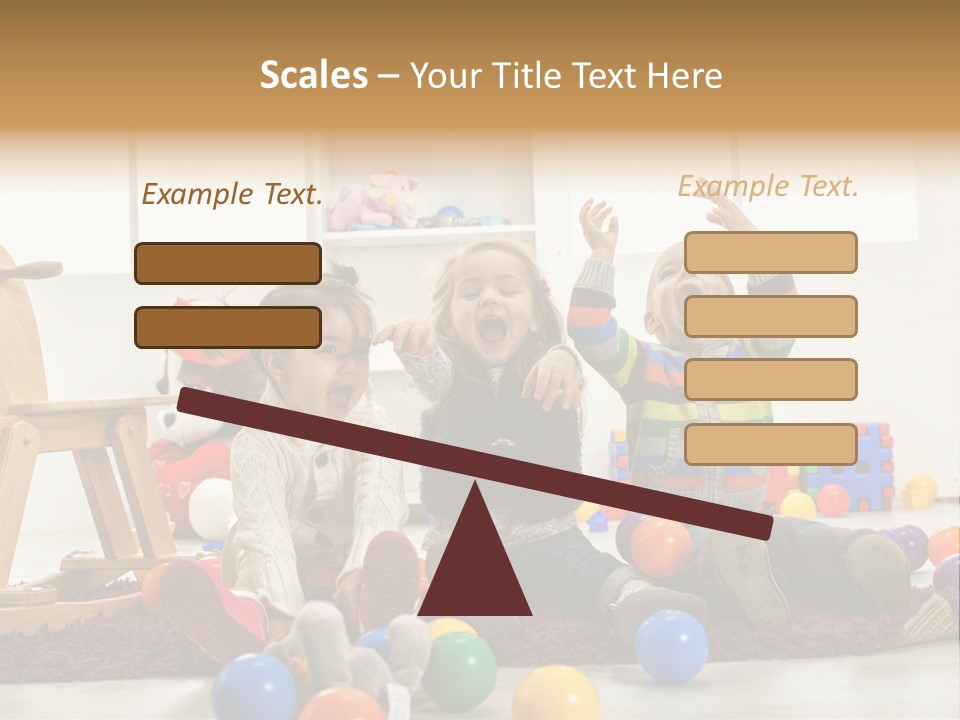 Scales – Your Title Text Here

Example Text.

Example Text.